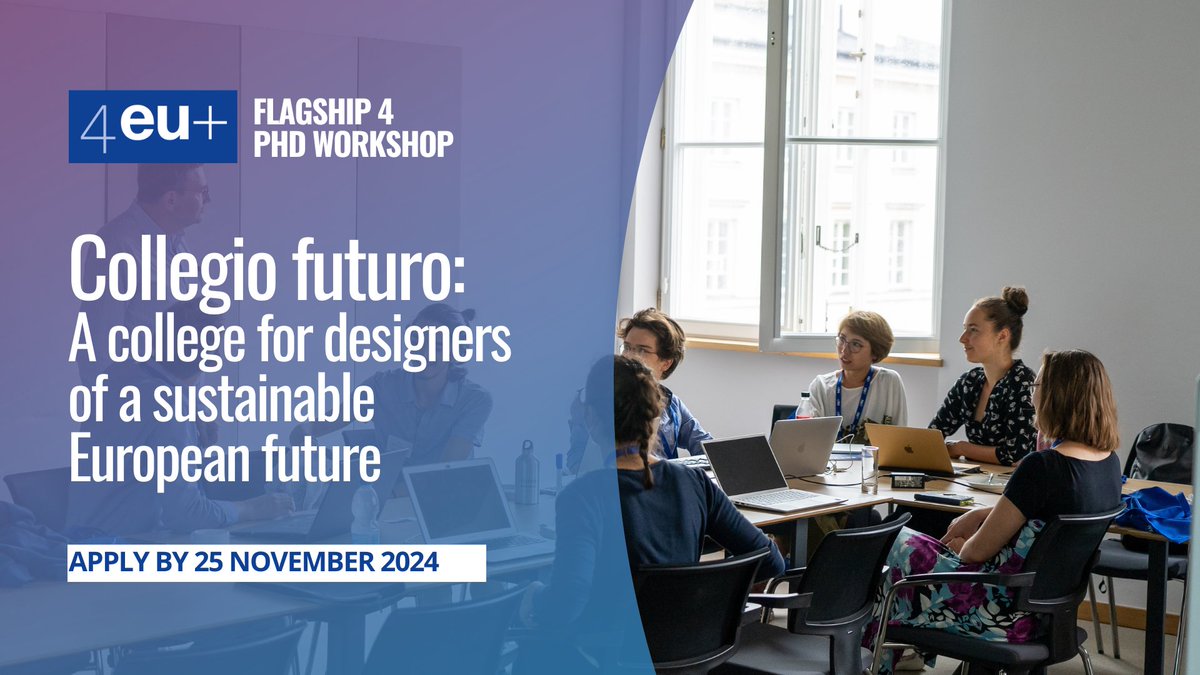 4eu+

FLAGSHIP 4
PHD WORKSHOP

Collegio futuro:
A college for designers of a sustainable European future

APPLY BY 25 NOVEMBER 2024